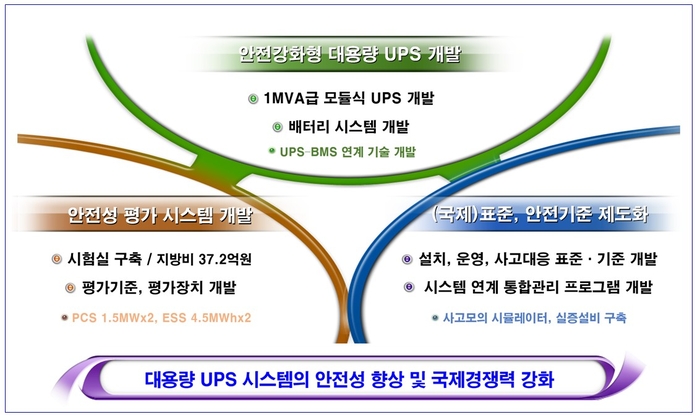 안전강화형 대용량 UPS 개발

1MVA급 모듈식 UPS 개발

배터리 시스템 개발

UPS-BMS 연계 기술 개발

안전성 평가 시스템 개발

시험실 구축 / 지방비 37.2억원

평가기준, 평가장치 개발

PCS 1.5MWx2, ESS 4.5MWhx2

(국제)표준, 안전기준 제도화

설치, 운영, 사고대응 표준 · 기준 개발

시스템 연계 통합관리 프로그램 개발

사고모의 시뮬레이터, 실증설비 구축

대용량 UPS 시스템의 안전성 향상 및 국제경쟁력 강화